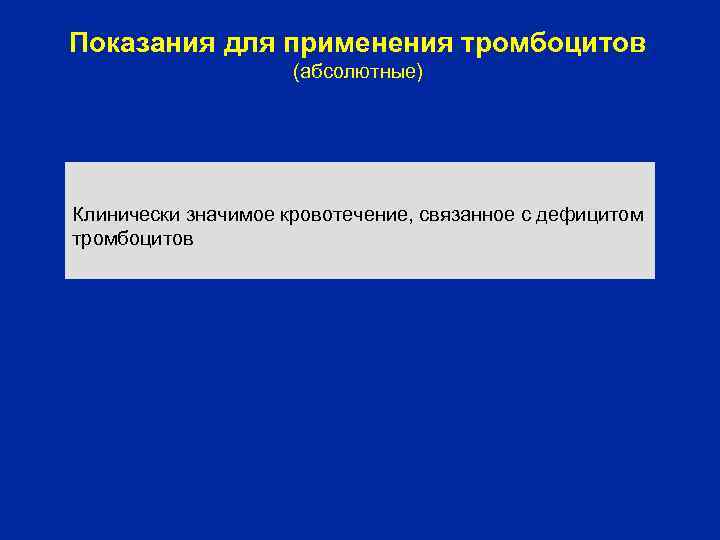 Показания для применения тромбоцитов
(абсолютные)

Клинически значимое кровотечение, связанное с дефицитом тромбоцитов